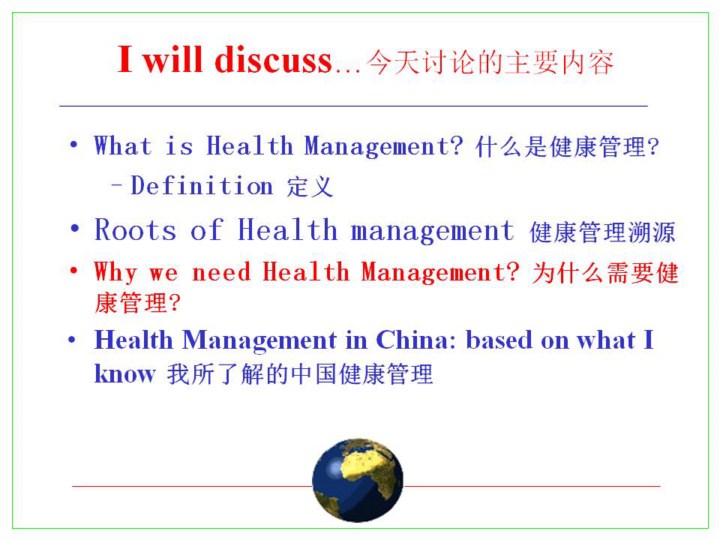 I will discuss…今天讨论的主要内容

• What is Health Management? 什么是健康管理?
  – Definition 定义
• Roots of Health management 健康管理溯源
• Why we need Health Management? 为什么需要健康管理?
• Health Management in China: based on what I know 我所了解的中国健康管理